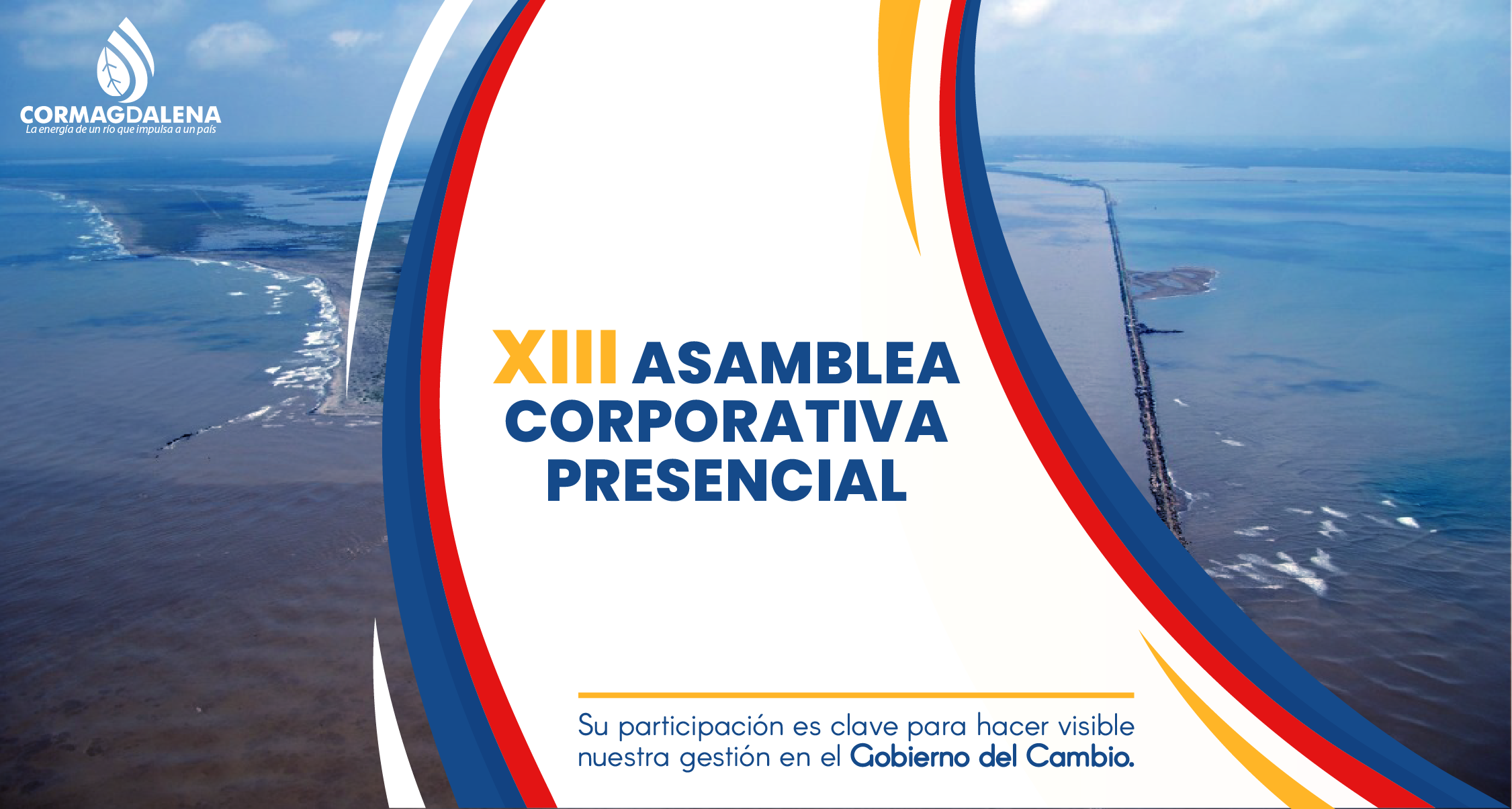 CORMAGDALENA
La energía de un río que impulsa a un país

XIII ASAMBLEA CORPORATIVA PRESENCIAL

Su participación es clave para hacer visible nuestra gestión en el Gobierno del Cambio.